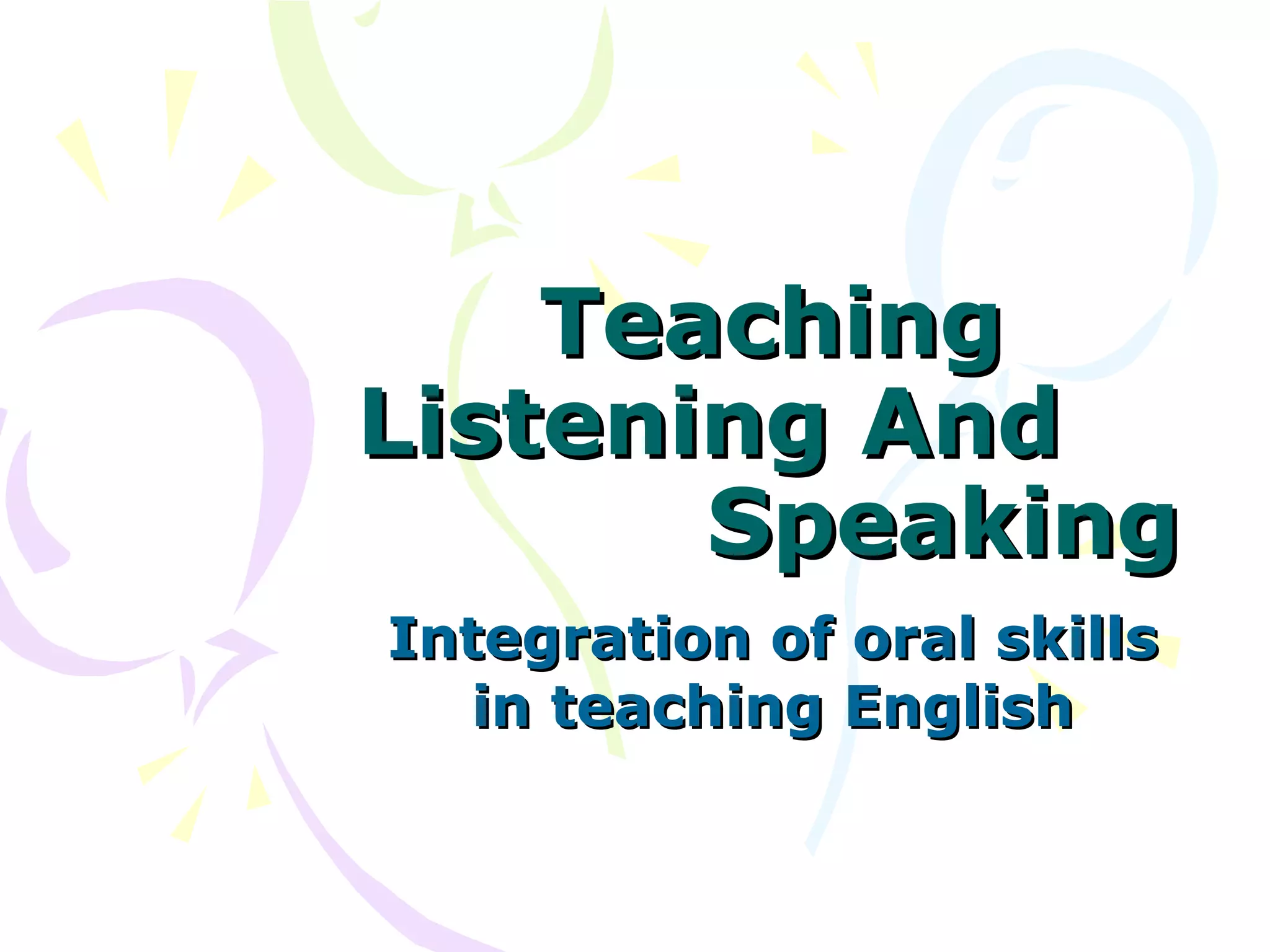 Teaching Listening And Speaking

Integration of oral skills in teaching English